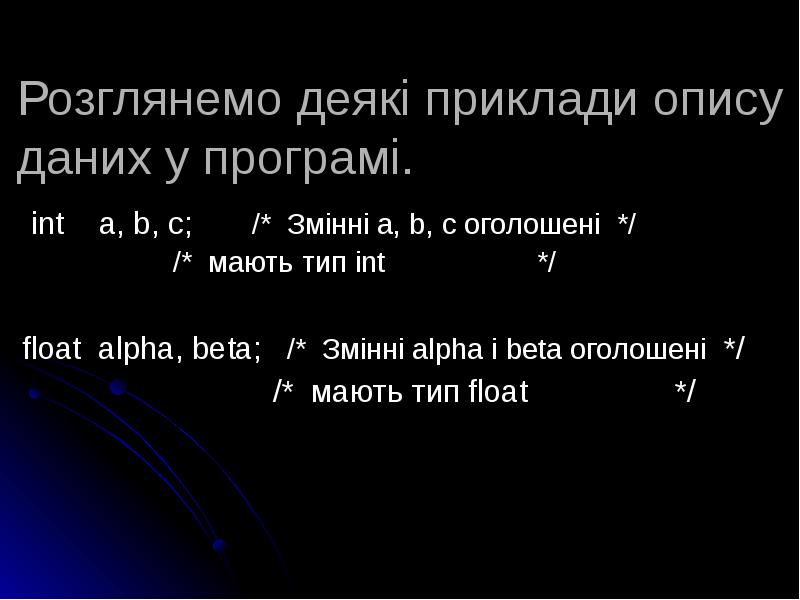 Розглянемо деякі приклади опису даних у програмі.

int a, b, c; /* Змінні a, b, c оголошені */
/* мають тип int */

float alpha, beta; /* Змінні alpha і beta оголошені */
/* мають тип float */